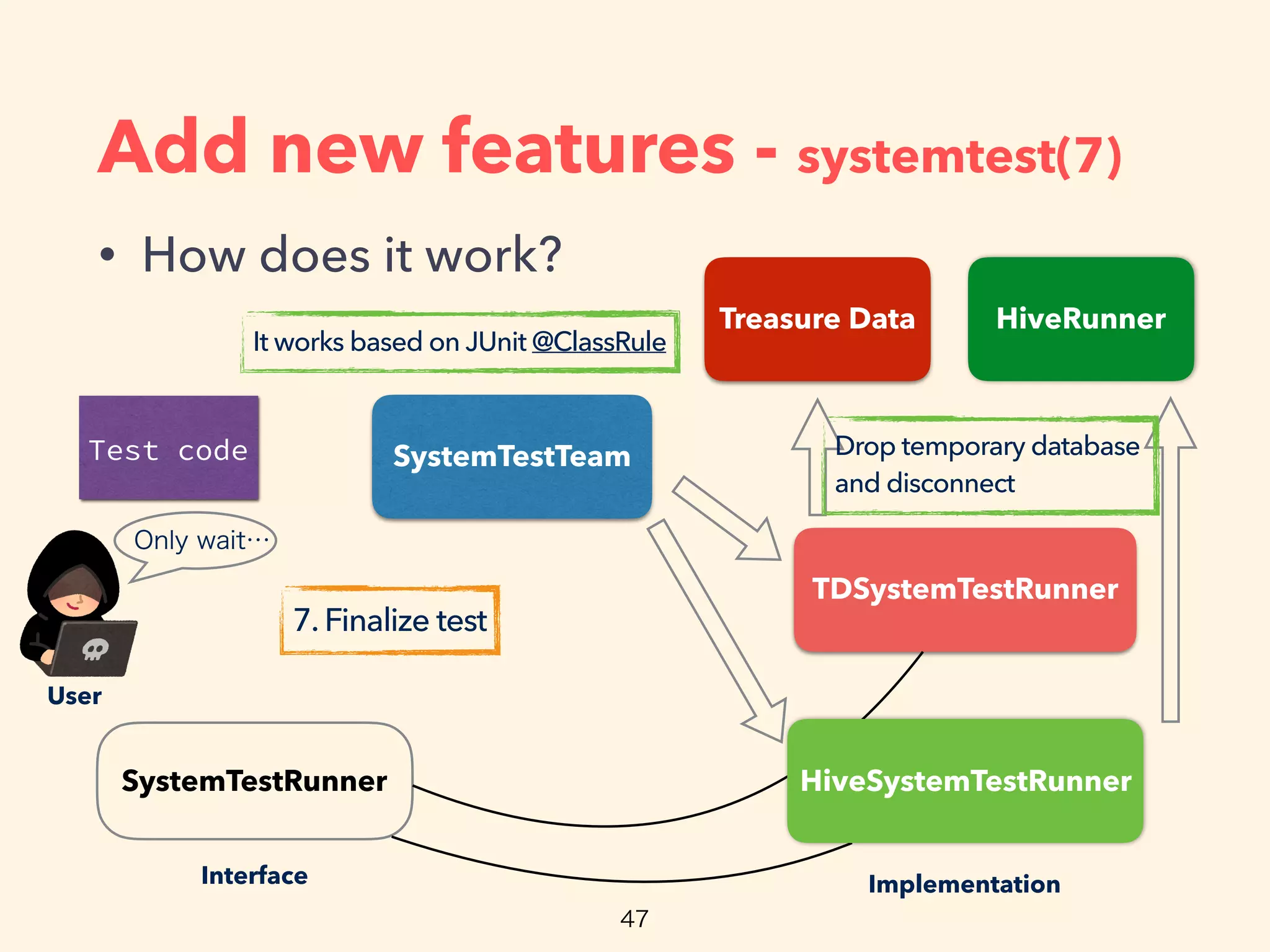 Add new features - systemtest(7)

• How does it work?

It works based on JUnit @ClassRule

Treasure Data

HiveRunner

Test code

SystemTestTeam

Drop temporary database and disconnect

Only wait…

TDSystemTestRunner

7. Finalize test

User

SystemTestRunner

HiveSystemTestRunner

Interface

Implementation

47